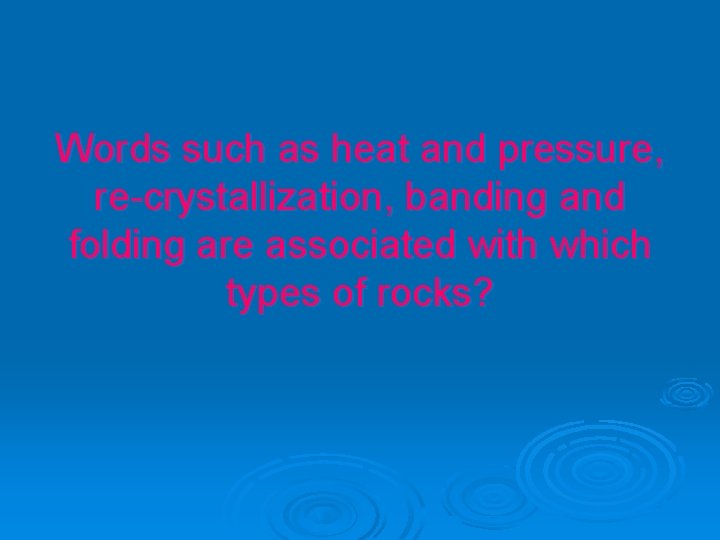 Words such as heat and pressure, re-crystallization, banding and folding are associated with which types of rocks?